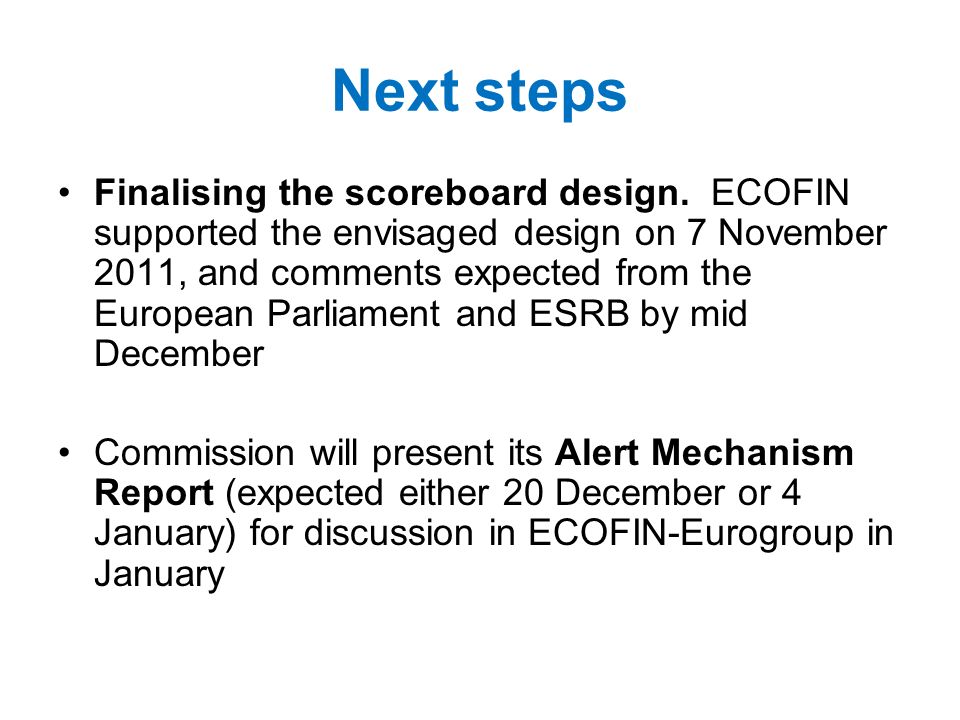 Next steps

• Finalising the scoreboard design. ECOFIN supported the envisaged design on 7 November 2011, and comments expected from the European Parliament and ESRB by mid December

• Commission will present its Alert Mechanism Report (expected either 20 December or 4 January) for discussion in ECOFIN-Eurogroup in January